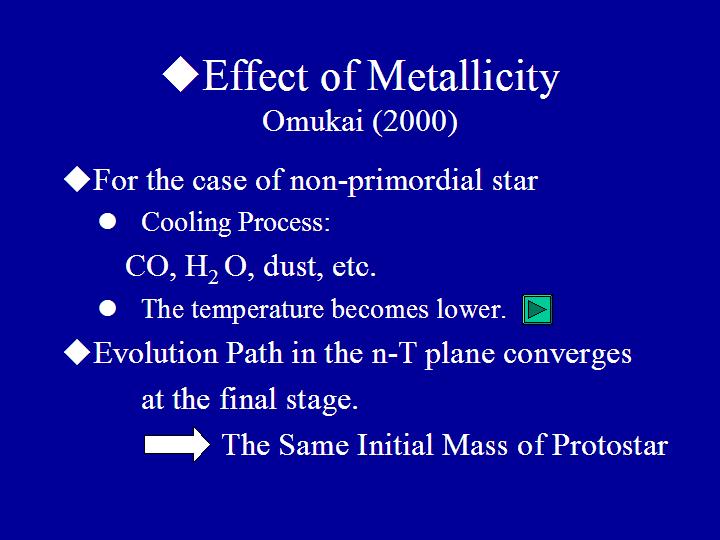 ◆Effect of Metallicity
Omukai (2000)

◆For the case of non-primordial star

● Cooling Process:

CO, $H_2O$, dust, etc.

● The temperature becomes lower.

◆Evolution Path in the n-T plane converges at the final stage.

The Same Initial Mass of Protostar